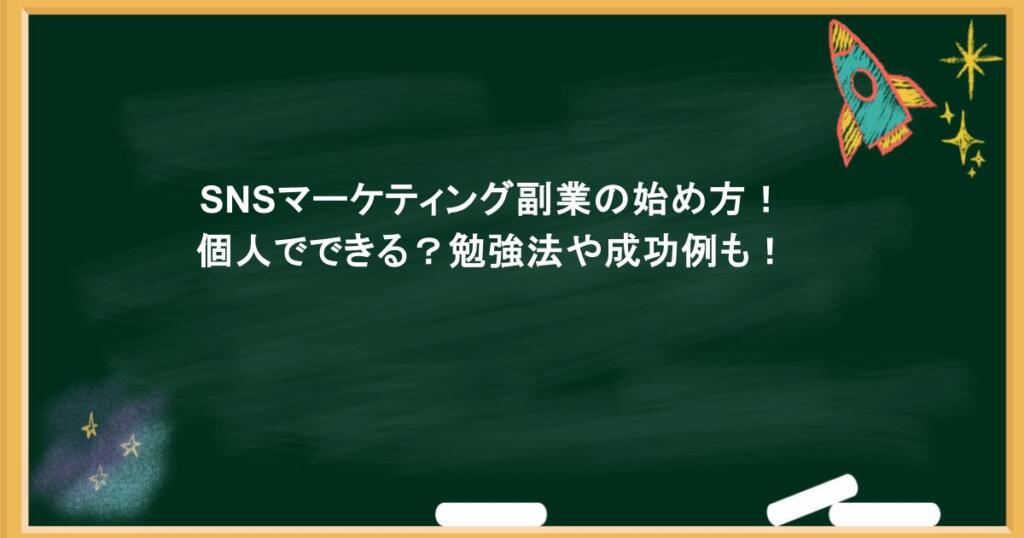 SNSマーケティング副業の始め方！
個人でできる？勉強法や成功例も！